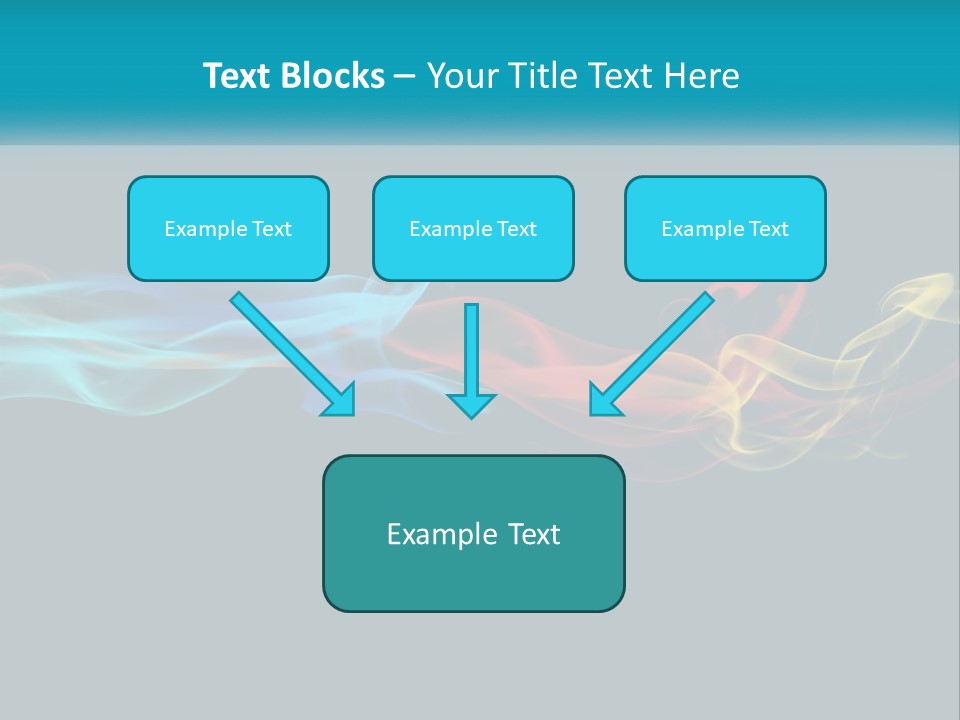 Text Blocks – Your Title Text Here

Example Text

Example Text

Example Text

Example Text